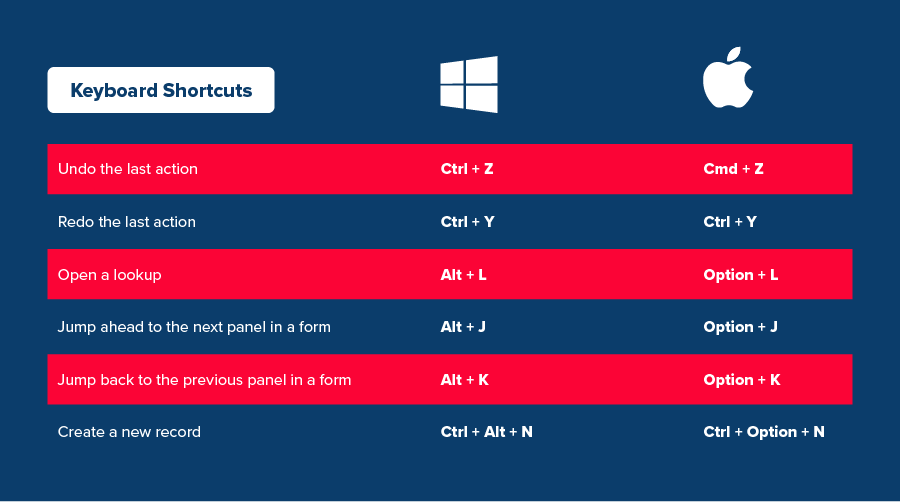 | Keyboard Shortcuts | | |
|---|---|---|
| Undo the last action | Ctrl + Z | Cmd + Z |
| Redo the last action | Ctrl + Y | Ctrl + Y |
| Open a lookup | Alt + L | Option + L |
| Jump ahead to the next panel in a form | Alt + J | Option + J |
| Jump back to the previous panel in a form | Alt + K | Option + K |
| Create a new record | Ctrl + Alt + N | Ctrl + Option + N |